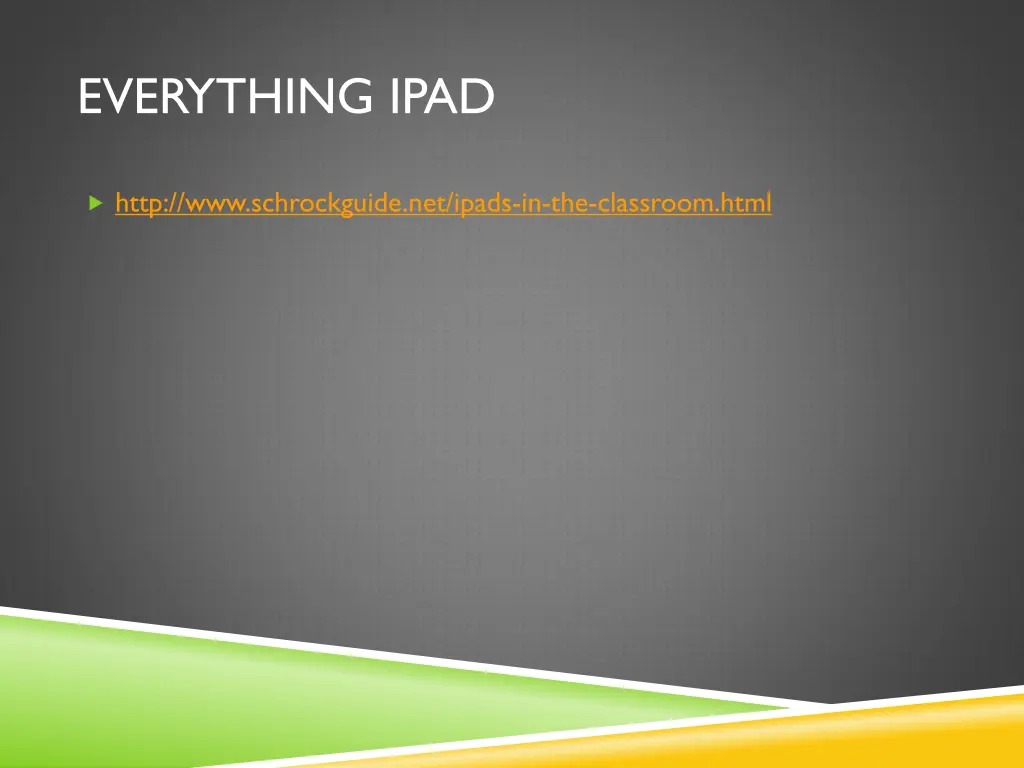 EVERYTHING IPAD

http://www.schrockguide.net/ipads-in-the-classroom.html